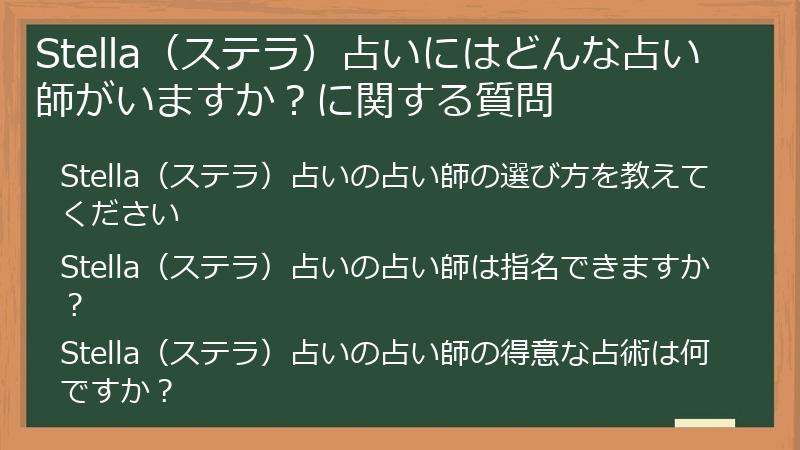 Stella（ステラ）占いにはどんな占い師がいますか？に関する質問

Stella（ステラ）占いの占い師の選び方を教えてください

Stella（ステラ）占いの占い師は指名できますか？

Stella（ステラ）占いの占い師の得意な占術は何ですか？